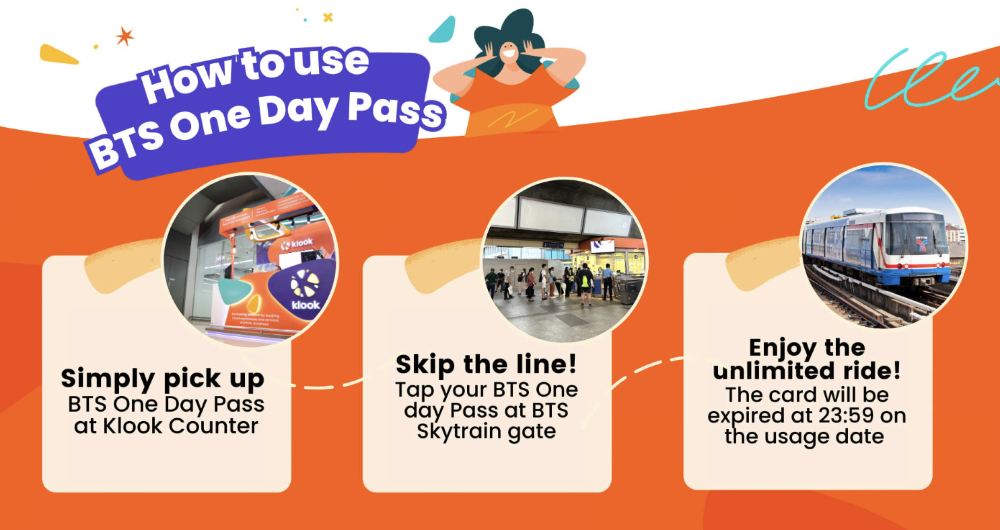 How to use BTS One Day Pass

klook

klook

Simply pick up
BTS One Day Pass at Klook Counter

Skip the line!
Tap your BTS One day Pass at BTS Skytrain gate

Enjoy the unlimited ride!
The card will be expired at 23:59 on the usage date